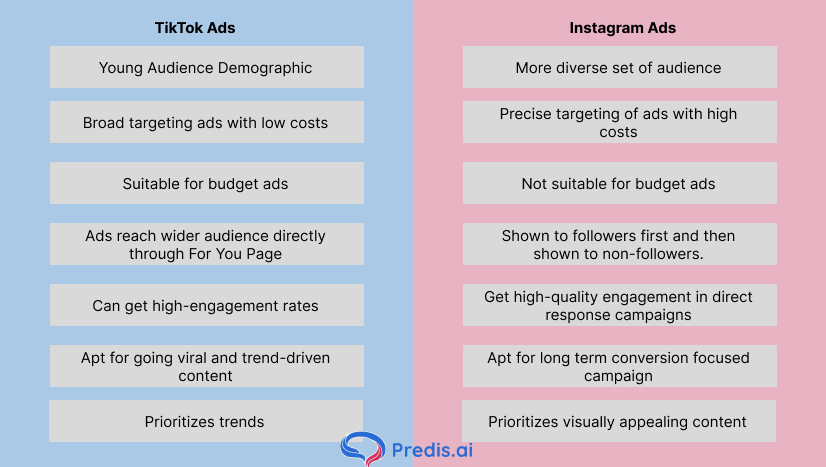 TikTok Ads

Young Audience Demographic

Broad targeting ads with low costs

Suitable for budget ads

Ads reach wider audience directly through For You Page

Can get high-engagement rates

Apt for going viral and trend-driven content

Prioritizes trends

Instagram Ads

More diverse set of audience

Precise targeting of ads with high costs

Not suitable for budget ads

Shown to followers first and then shown to non-followers.

Get high-quality engagement in direct response campaigns

Apt for long term conversion focused campaign

Prioritizes visually appealing content

Predis.ai